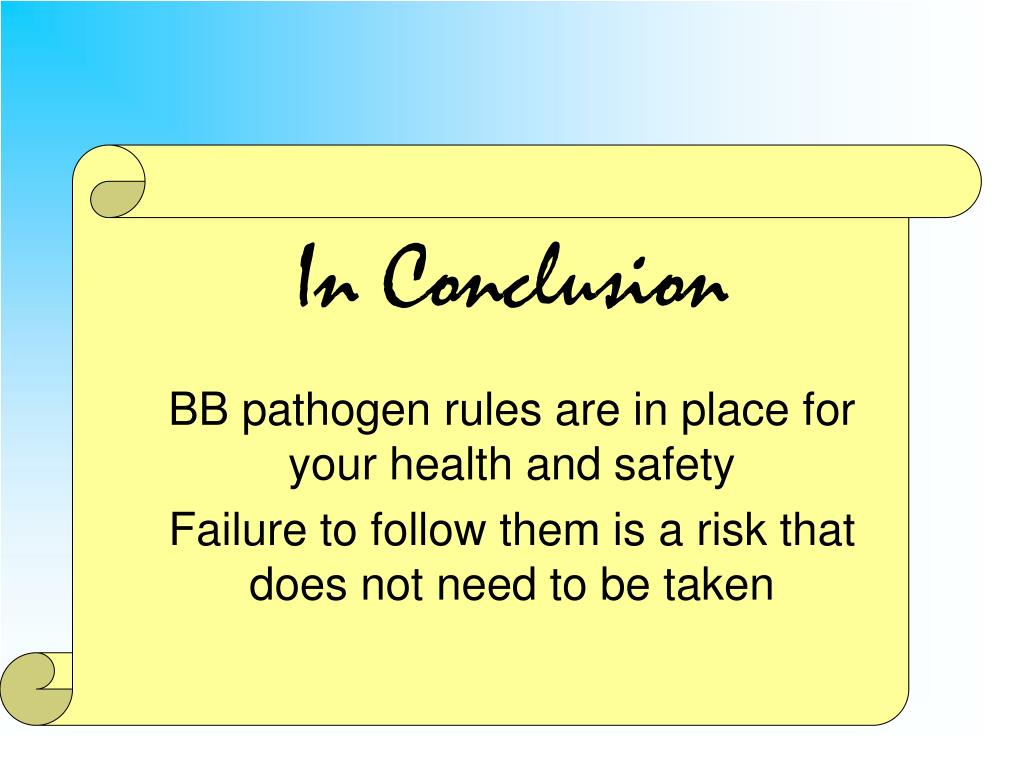 In Conclusion

BB pathogen rules are in place for your health and safety

Failure to follow them is a risk that does not need to be taken